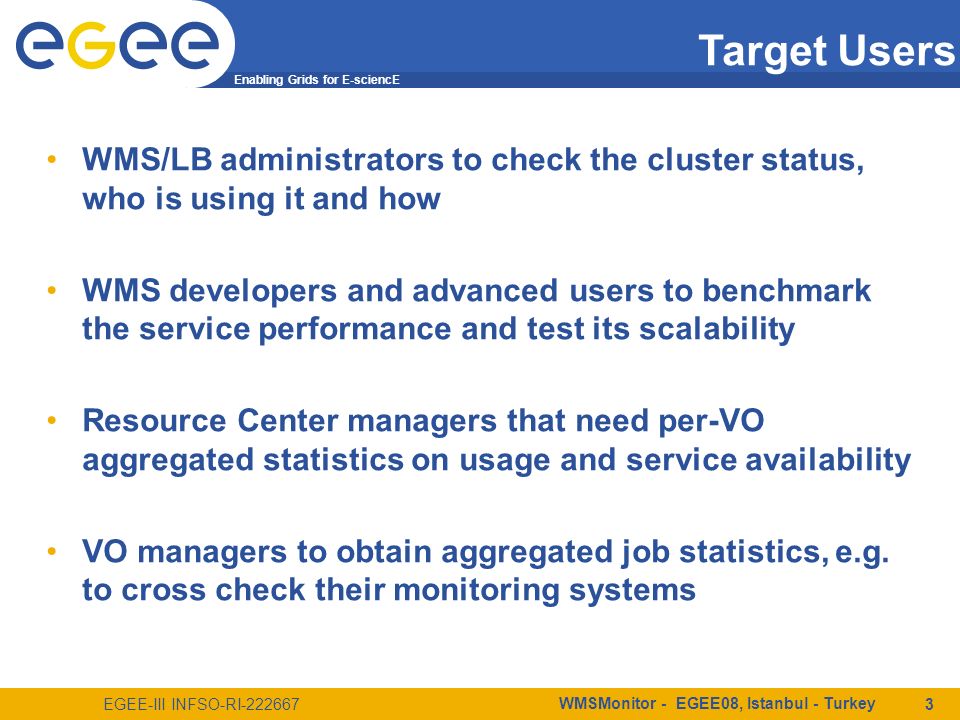 eGee

Enabling Grids for E-sciencE

Target Users

• WMS/LB administrators to check the cluster status, who is using it and how

• WMS developers and advanced users to benchmark the service performance and test its scalability

• Resource Center managers that need per-VO aggregated statistics on usage and service availability

• VO managers to obtain aggregated job statistics, e.g. to cross check their monitoring systems

EGEE-III INFSO-RI-222667

WMSMonitor - EGEE08, Istanbul - Turkey

3